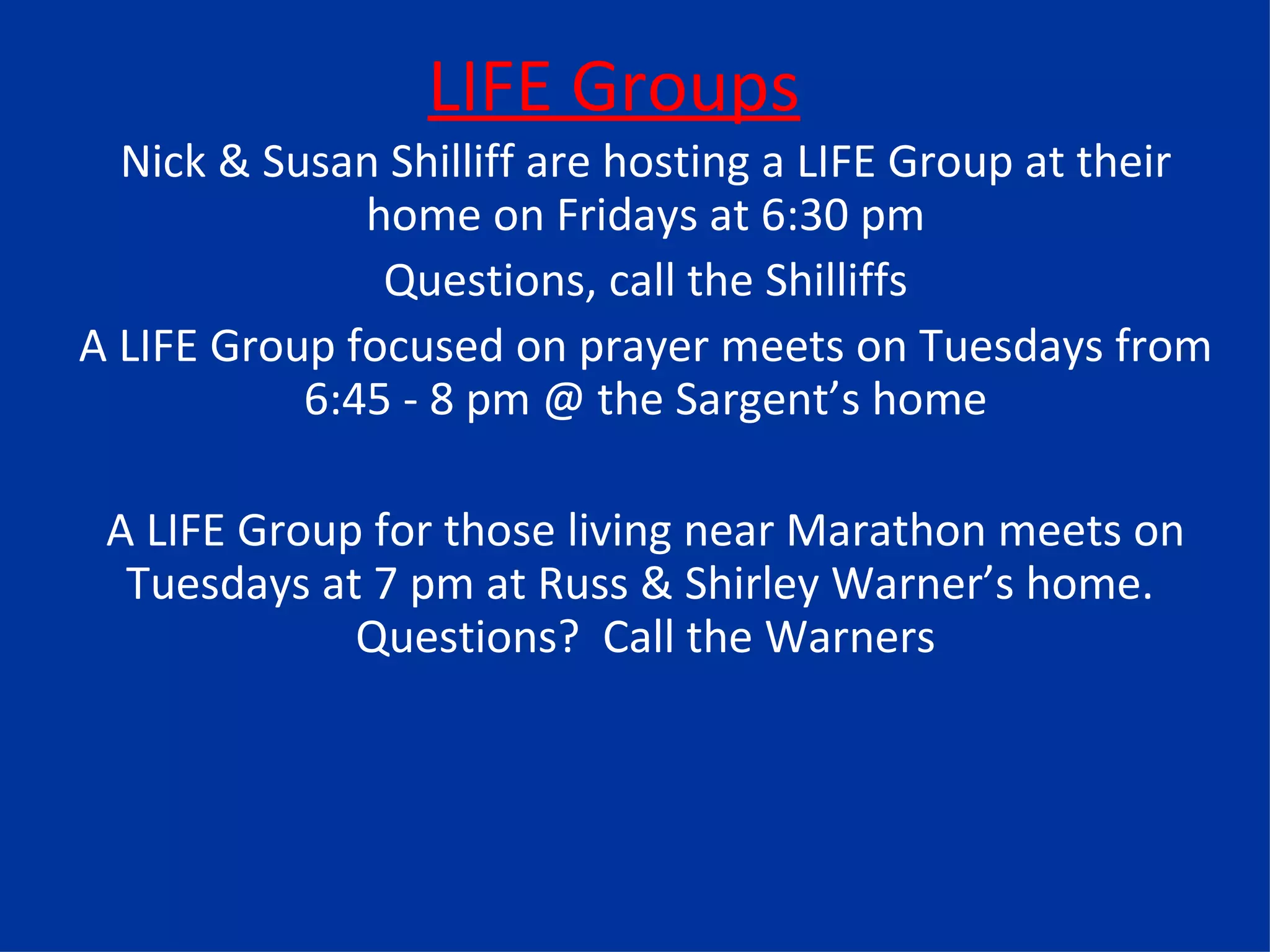 LIFE Groups

Nick & Susan Shilliff are hosting a LIFE Group at their home on Fridays at 6:30 pm

Questions, call the Shilliffs

A LIFE Group focused on prayer meets on Tuesdays from 6:45 - 8 pm @ the Sargent’s home

A LIFE Group for those living near Marathon meets on Tuesdays at 7 pm at Russ & Shirley Warner’s home. Questions? Call the Warners